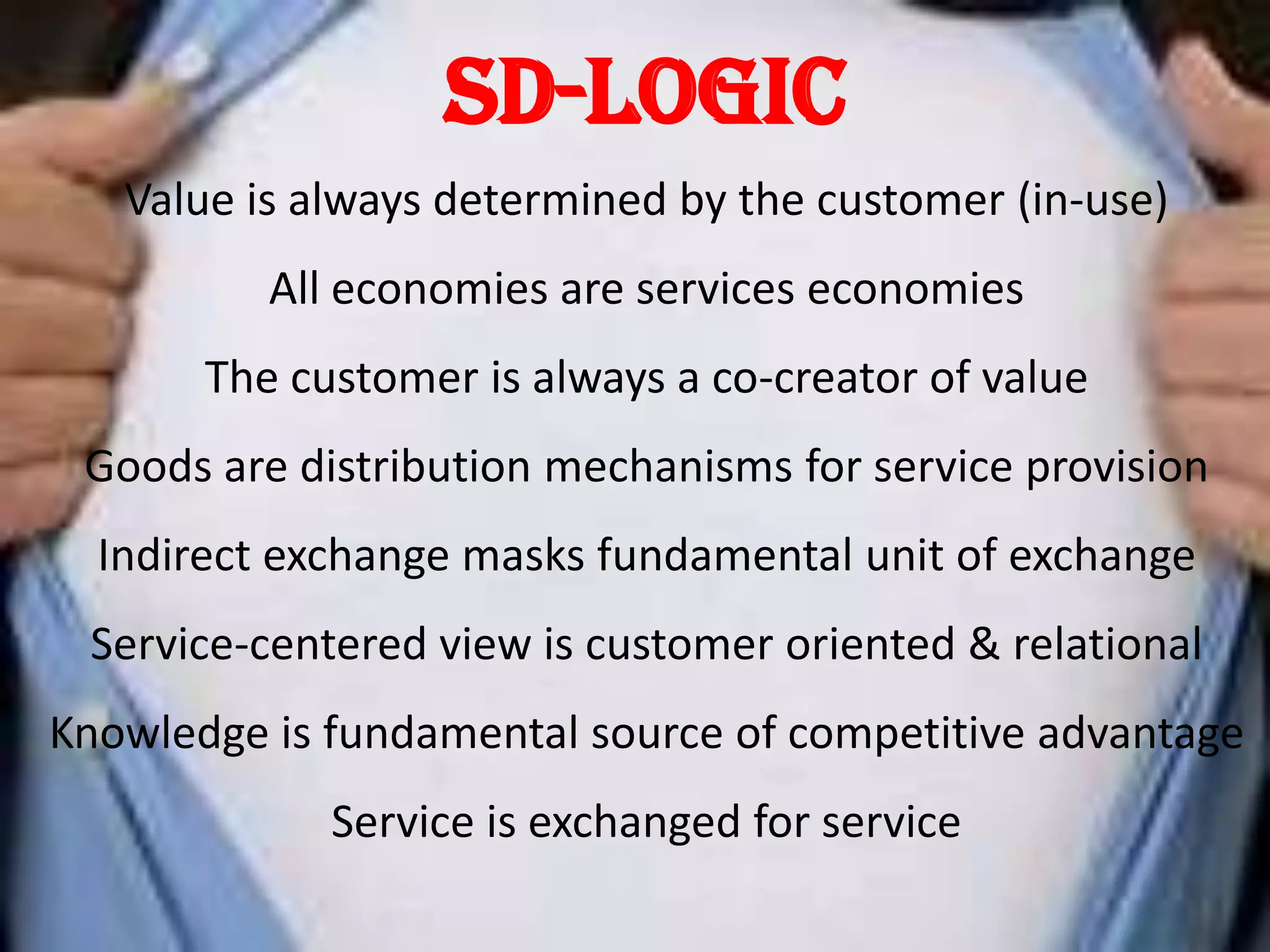 SD-LOGIC

Value is always determined by the customer (in-use)

All economies are services economies

The customer is always a co-creator of value

Goods are distribution mechanisms for service provision

Indirect exchange masks fundamental unit of exchange

Service-centered view is customer oriented & relational

Knowledge is fundamental source of competitive advantage

Service is exchanged for service